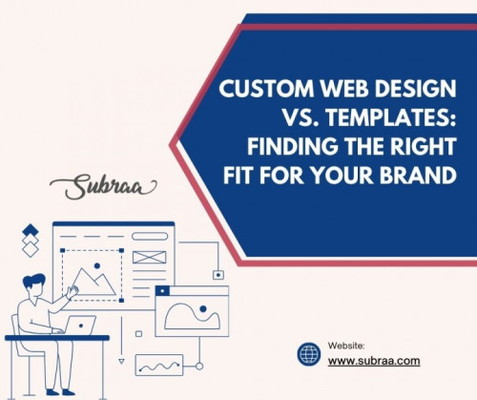 CUSTOM WEB DESIGN VS. TEMPLATES: FINDING THE RIGHT FIT FOR YOUR BRAND

Subraa

Website:
www.subraa.com